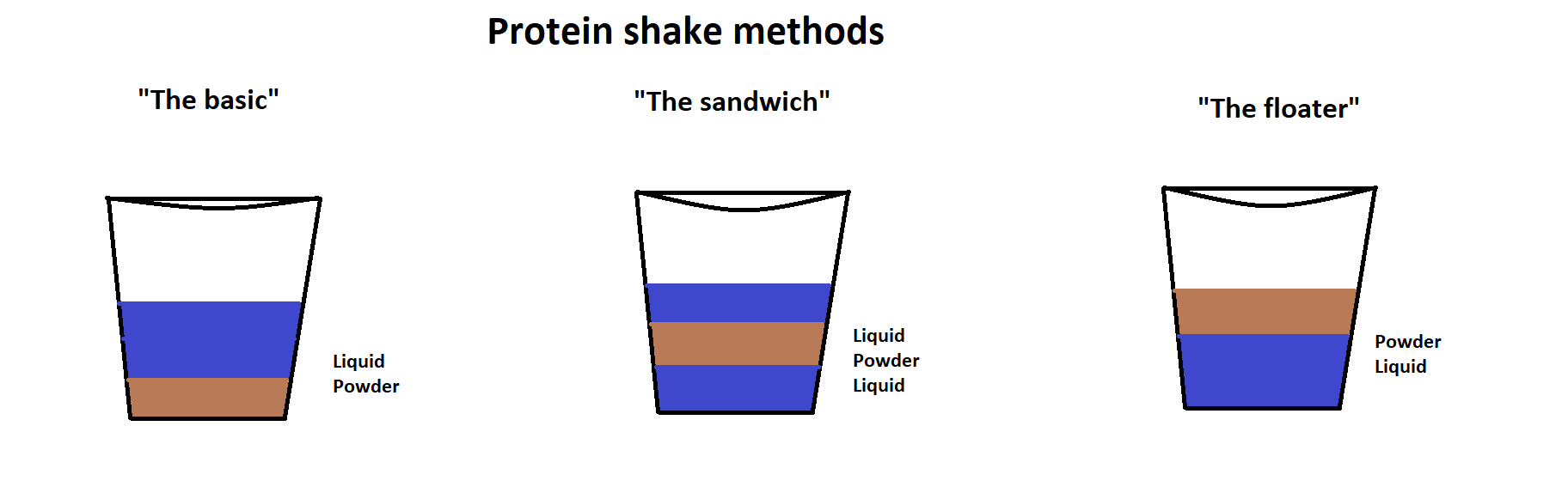 Protein shake methods

"The basic"

Liquid
Powder

"The sandwich"

Liquid
Powder
Liquid

"The floater"

Powder
Liquid